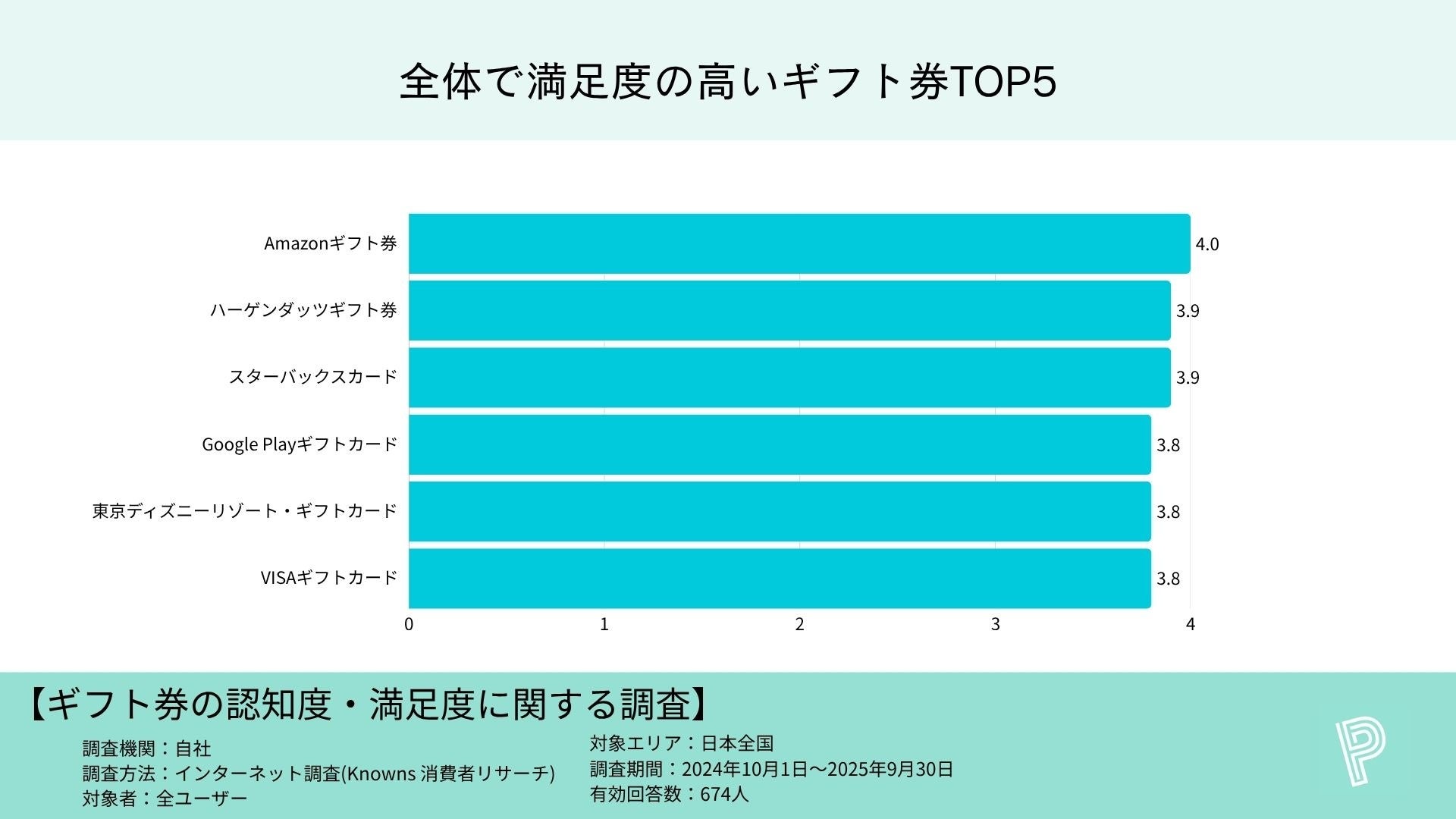 全体で満足度の高いギフト券TOP5

Amazonギフト券 4.0
ハーゲンダッツギフト券 3.9
スターバックスカード 3.9
Google Playギフトカード 3.8
東京ディズニーリゾート・ギフトカード 3.8
VISAギフトカード 3.8

0 1 2 3 4

【ギフト券の認知度・満足度に関する調査】

調査機関：自社
調査方法：インターネット調査(Knowns 消費者リサーチ)
対象者：全ユーザー

対象エリア：日本全国
調査期間：2024年10月1日〜2025年9月30日
有効回答数：674人